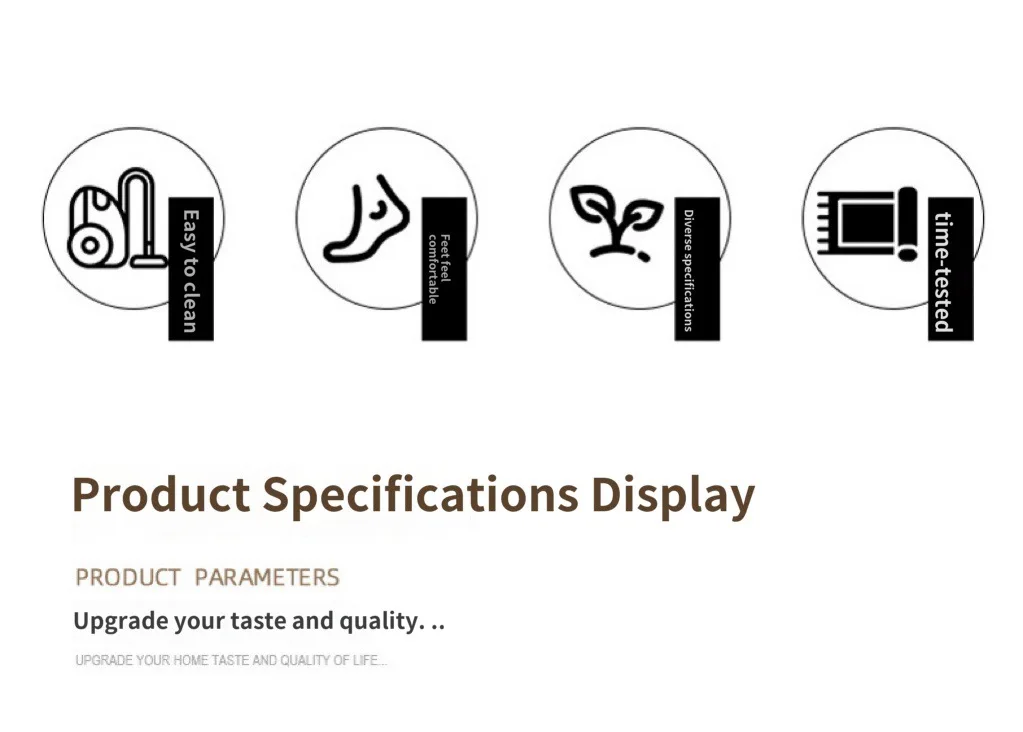 Easy to clean

Feet feel comfortable

Diverse specifications

time-tested

Product Specifications Display

PRODUCT PARAMETERS

Upgrade your taste and quality. ..

UPGRADE YOUR HOME TASTE AND QUALITY OF LIFE...